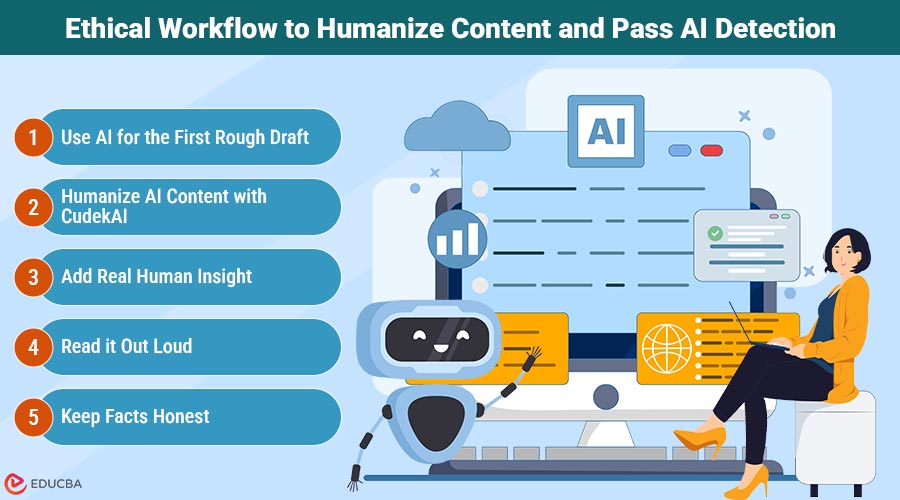 Ethical Workflow to Humanize Content and Pass AI Detection

1 Use AI for the First Rough Draft

2 Humanize AI Content with CudekAI

3 Add Real Human Insight

4 Read it Out Loud

5 Keep Facts Honest

AI

EDUCBA